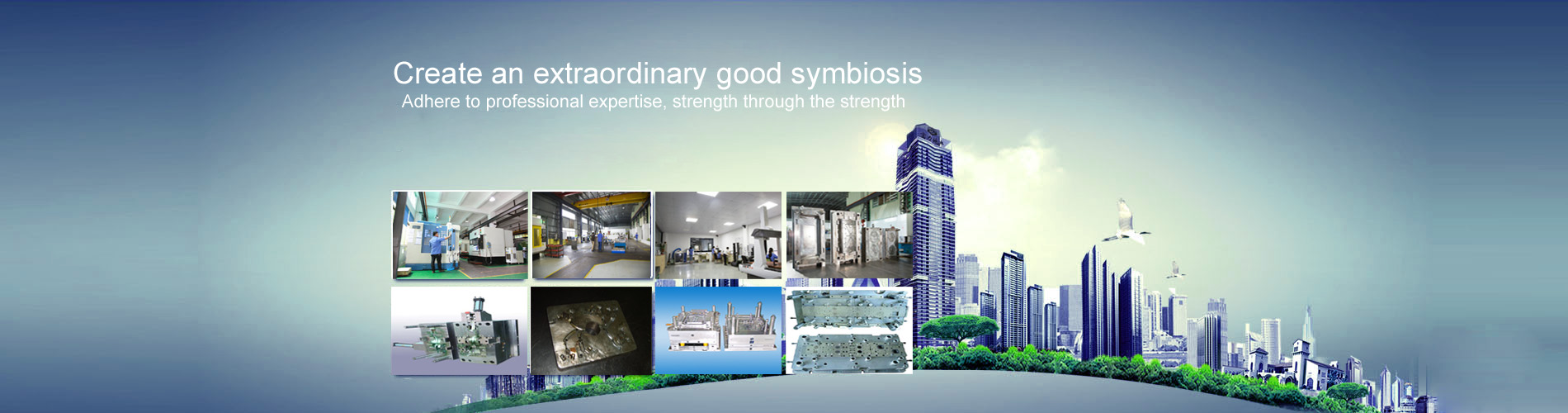 Create an extraordinary good symbiosis
Adhere to professional expertise, strength through the strength